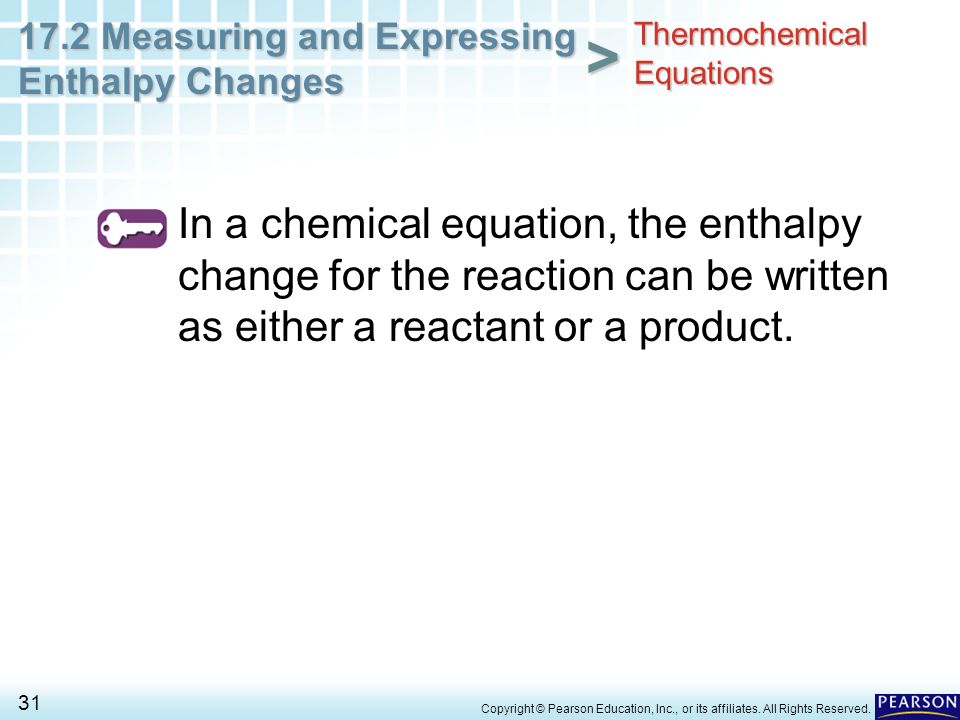 17.2 Measuring and Expressing Enthalpy Changes > Thermochemical Equations

In a chemical equation, the enthalpy change for the reaction can be written as either a reactant or a product.

31

Copyright © Pearson Education, Inc., or its affiliates. All Rights Reserved.

PEARSON